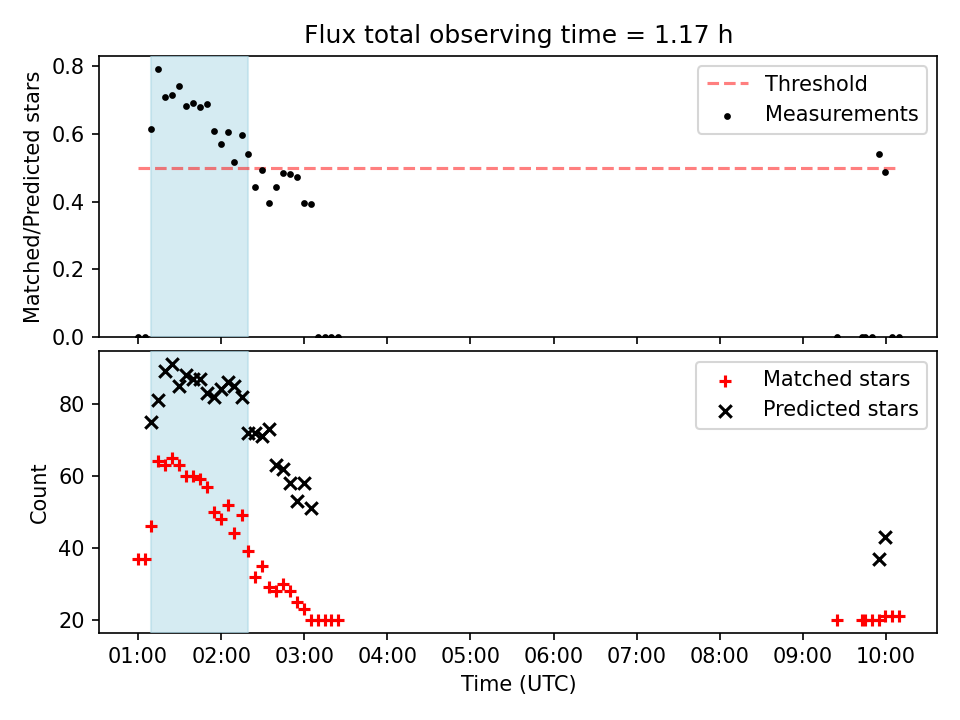 Flux total observing time = 1.17 h

Matched/Predicted stars

0.8
0.6
0.4
0.2
0.0

Threshold
Measurements

Count

80
60
40
20

Matched stars
Predicted stars

01:00 02:00 03:00 04:00 05:00 06:00 07:00 08:00 09:00 10:00

Time (UTC)